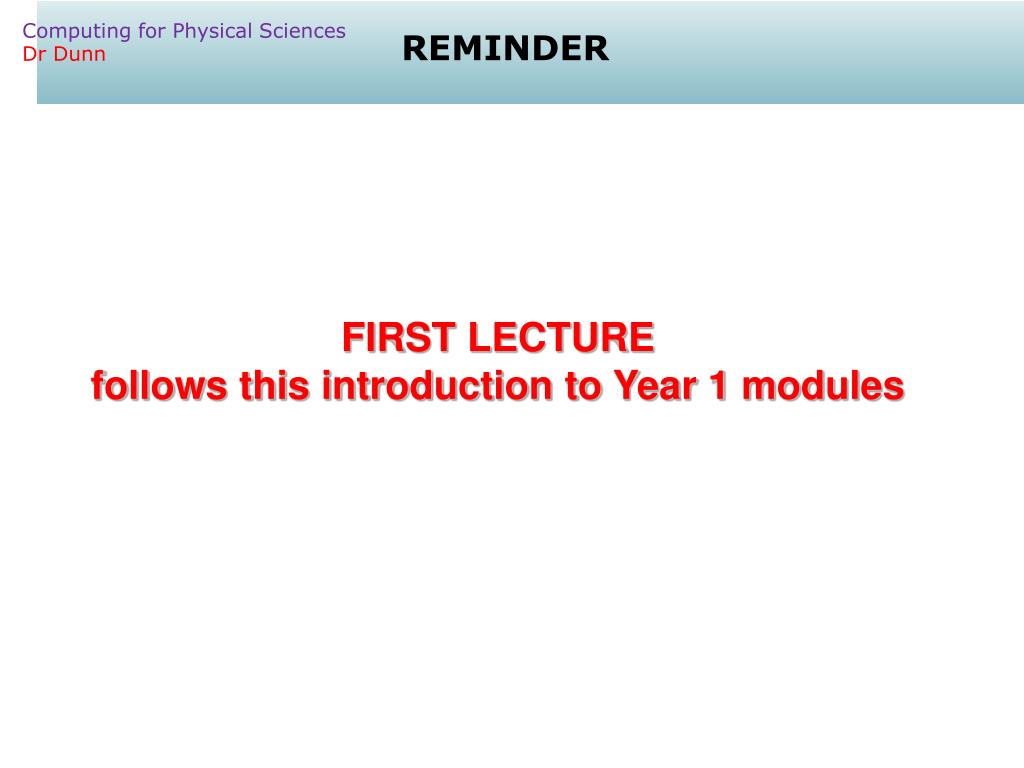 Computing for Physical Sciences
Dr Dunn

REMINDER

FIRST LECTURE
follows this introduction to Year 1 modules